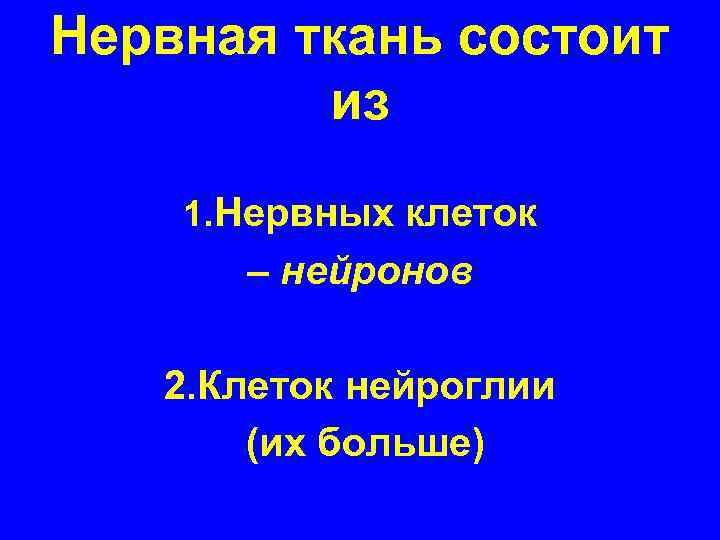 Нервная ткань состоит из

1.Нервных клеток – нейронов

2.Клеток нейроглии (их больше)